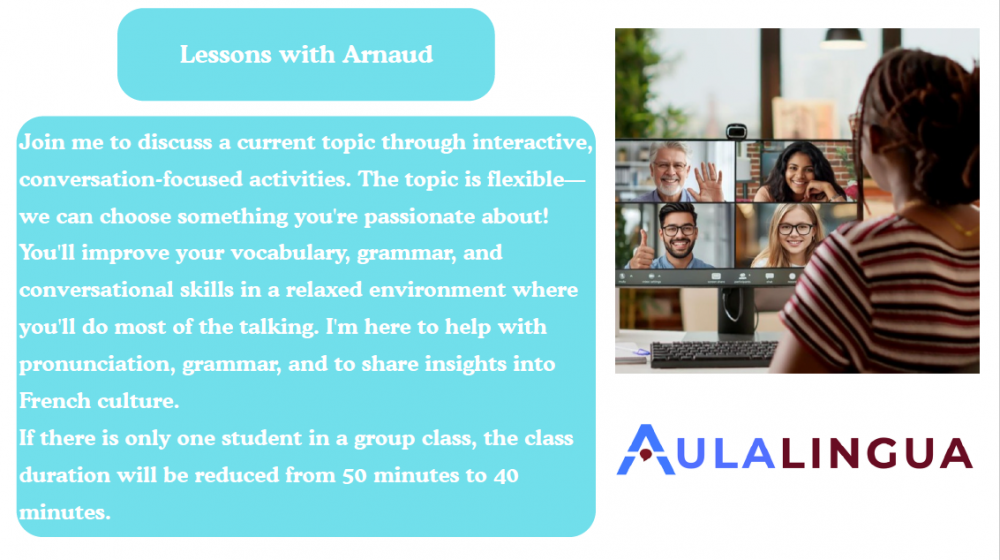 Lessons with Arnaud

Join me to discuss a current topic through interactive, conversation-focused activities. The topic is flexible—we can choose something you're passionate about! You'll improve your vocabulary, grammar, and conversational skills in a relaxed environment where you'll do most of the talking. I'm here to help with pronunciation, grammar, and to share insights into French culture.
If there is only one student in a group class, the class duration will be reduced from 50 minutes to 40 minutes.

AULALINGUA